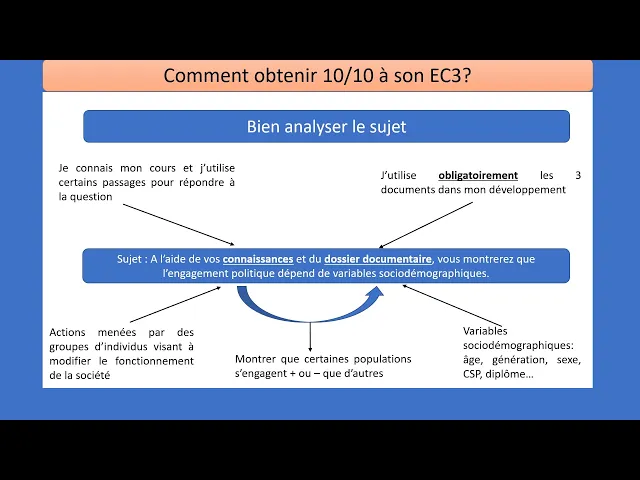 Comment obtenir 10/10 à son EC3?

Bien analyser le sujet

Je connais mon cours et j'utilise certains passages pour répondre à la question

J'utilise obligatoirement les 3 documents dans mon développement

Sujet : A l'aide de vos connaissances et du dossier documentaire, vous montrerez que l'engagement politique dépend de variables sociodémographiques.

Actions menées par des groupes d'individus visant à modifier le fonctionnement de la société

Montrer que certaines populations s'engagent + ou – que d'autres

Variables sociodémographiques: âge, génération, sexe, CSP, diplôme…